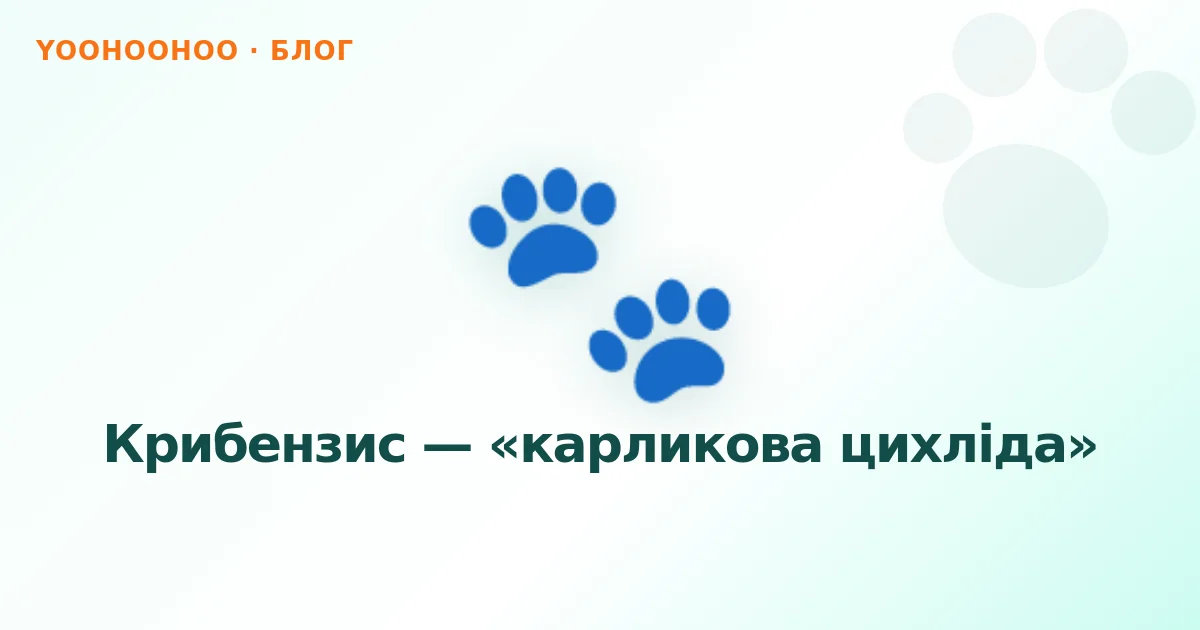 YOOHOOHOO · БЛОГ

Крибензис — «карликова цихліда»